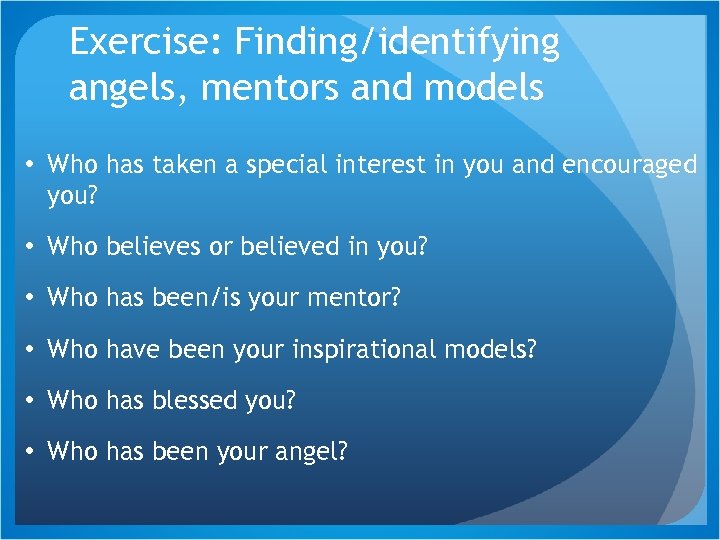 Exercise: Finding/identifying angels, mentors and models

• Who has taken a special interest in you and encouraged you?

• Who believes or believed in you?

• Who has been/is your mentor?

• Who have been your inspirational models?

• Who has blessed you?

• Who has been your angel?